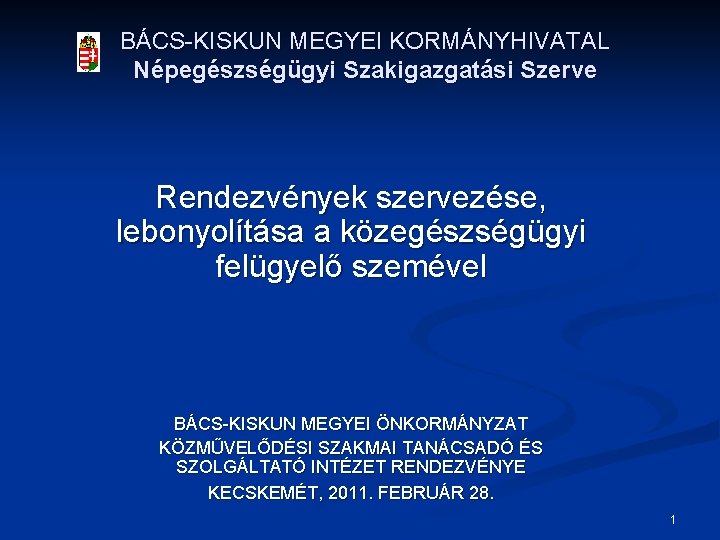 BÁCS-KISKUN MEGYEI KORMÁNYHIVATAL
Népegészségügyi Szakigazgatási Szerve

Rendezvények szervezése, lebonyolítása a közegészségügyi felügyelő szemével

BÁCS-KISKUN MEGYEI ÖNKORMÁNYZAT
KÖZMŰVELŐDÉSI SZAKMAI TANÁCSADÓ ÉS SZOLGÁLTATÓ INTÉZET RENDEZVÉNYE

KECSKEMÉT, 2011. FEBRUÁR 28.

1